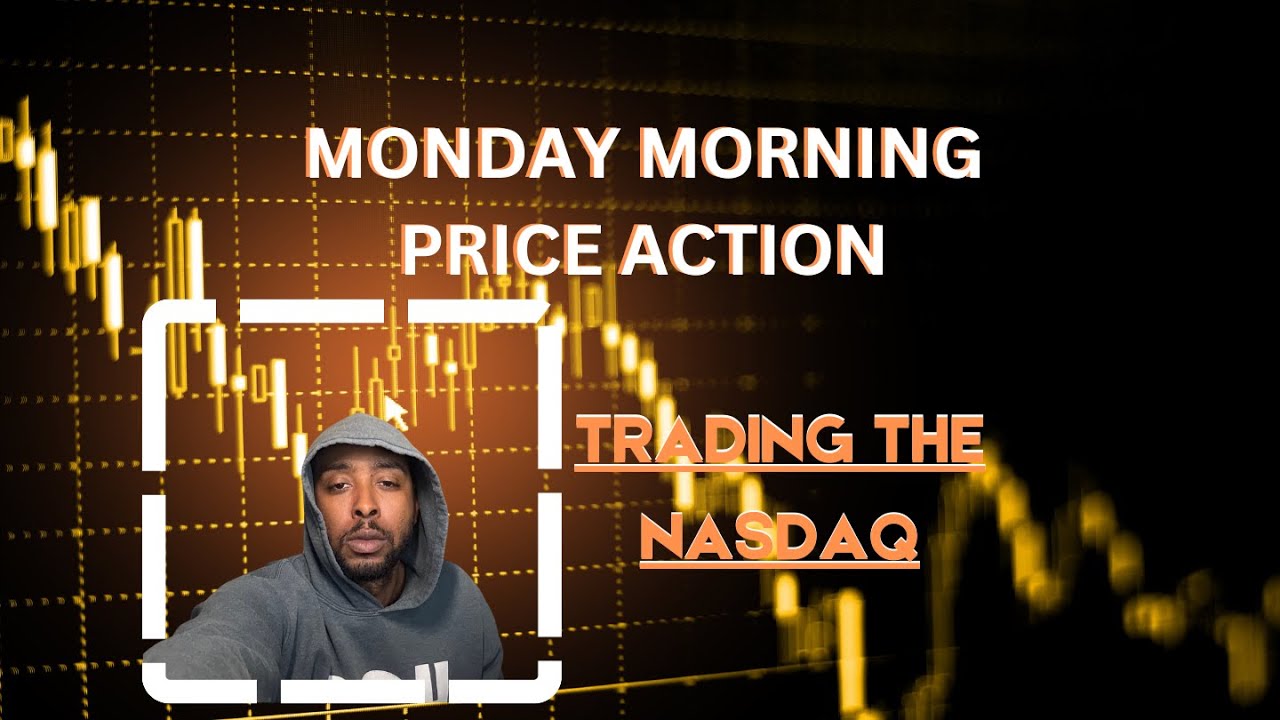 MONDAY MORNING
PRICE ACTION

TRADING THE NASDAQ